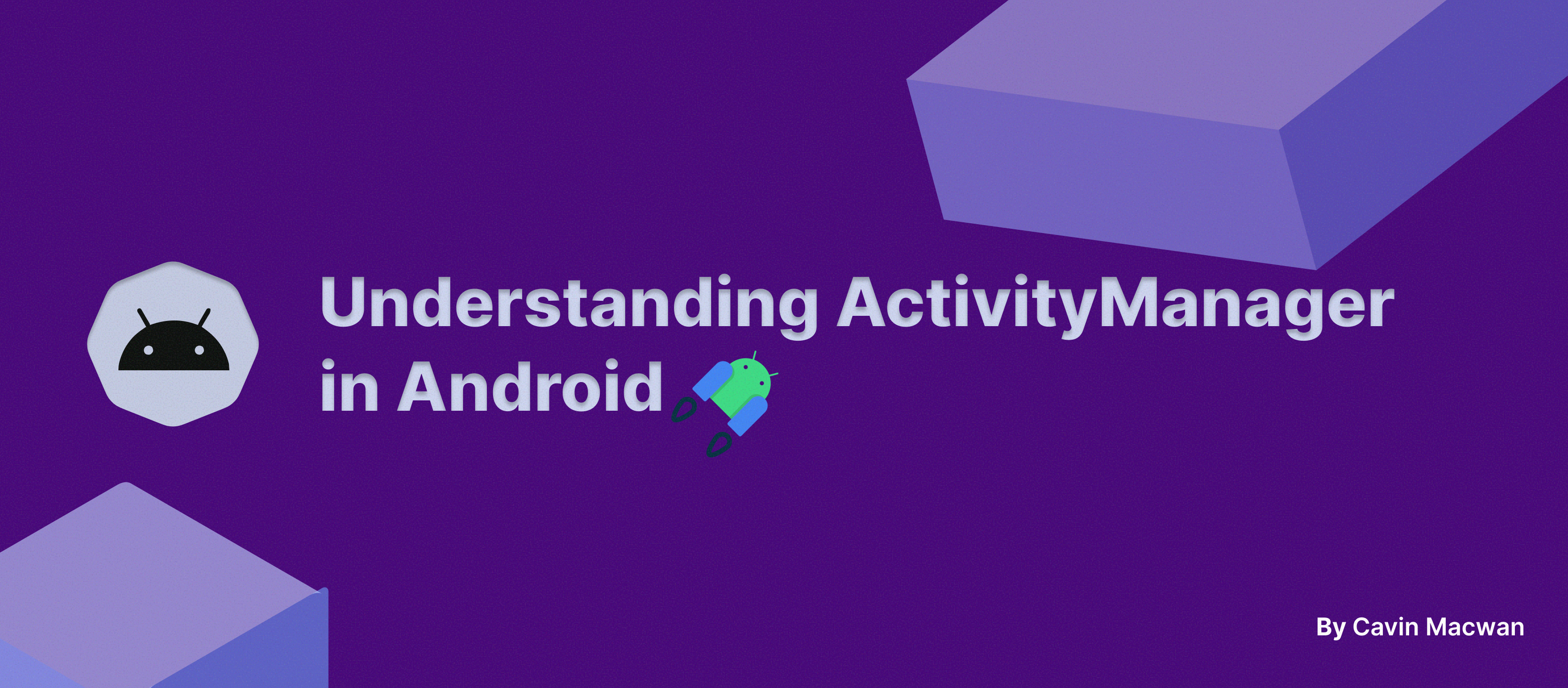 Understanding ActivityManager in Android

By Cavin Macwan